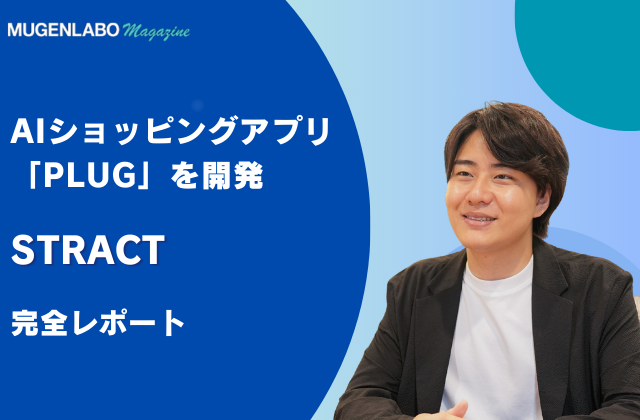 MUGENLABO Magazine

AIショッピングアプリ「PLUG」を開発

STRACT

完全レポート